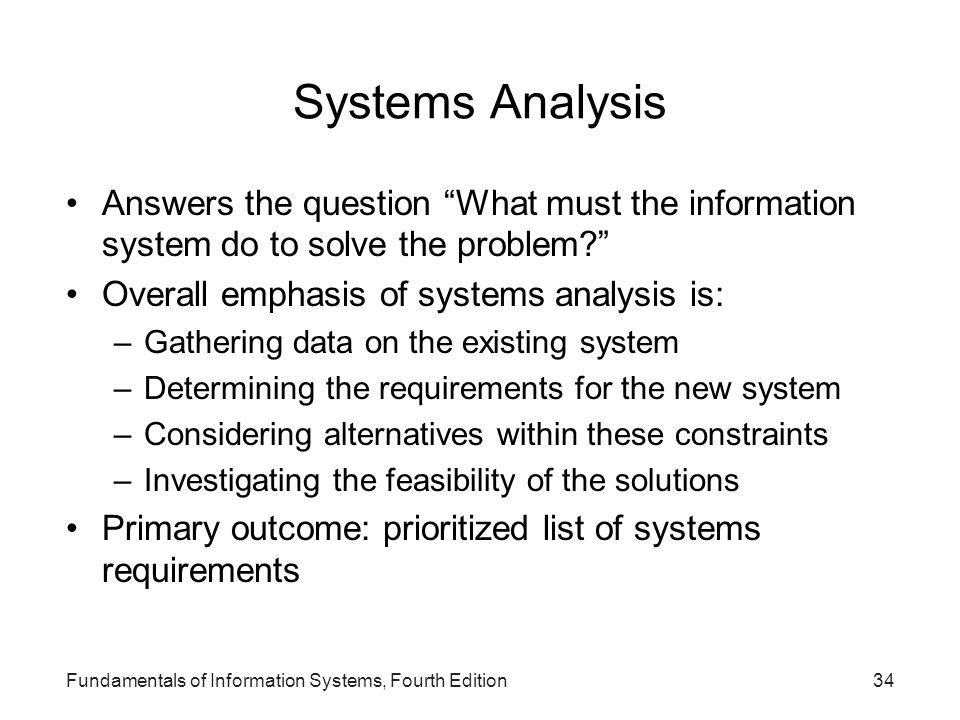 Systems Analysis

• Answers the question “What must the information system do to solve the problem?”
• Overall emphasis of systems analysis is:
– Gathering data on the existing system
– Determining the requirements for the new system
– Considering alternatives within these constraints
– Investigating the feasibility of the solutions
• Primary outcome: prioritized list of systems requirements

Fundamentals of Information Systems, Fourth Edition

34